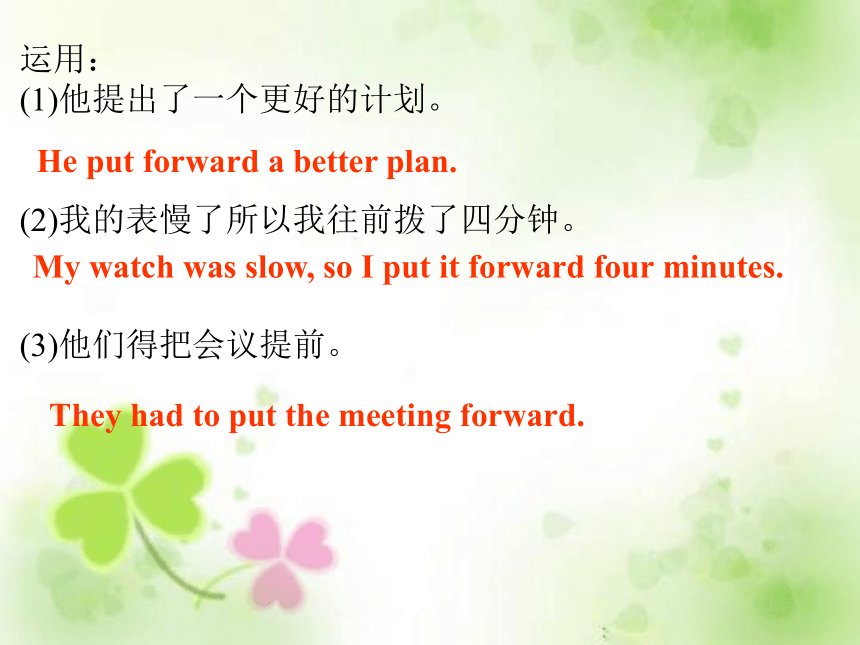 运用：
(1)他提出了一个更好的计划。

He put forward a better plan.

(2)我的表慢了所以我往前拨了四分钟。

My watch was slow, so I put it forward four minutes.

(3)他们得把会议提前。

They had to put the meeting forward.